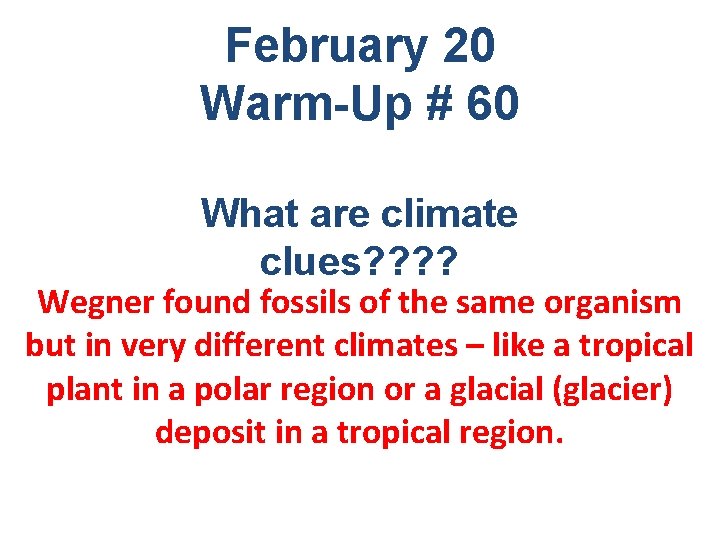 February 20
Warm-Up # 60

What are climate clues????

Wegner found fossils of the same organism but in very different climates – like a tropical plant in a polar region or a glacial (glacier) deposit in a tropical region.